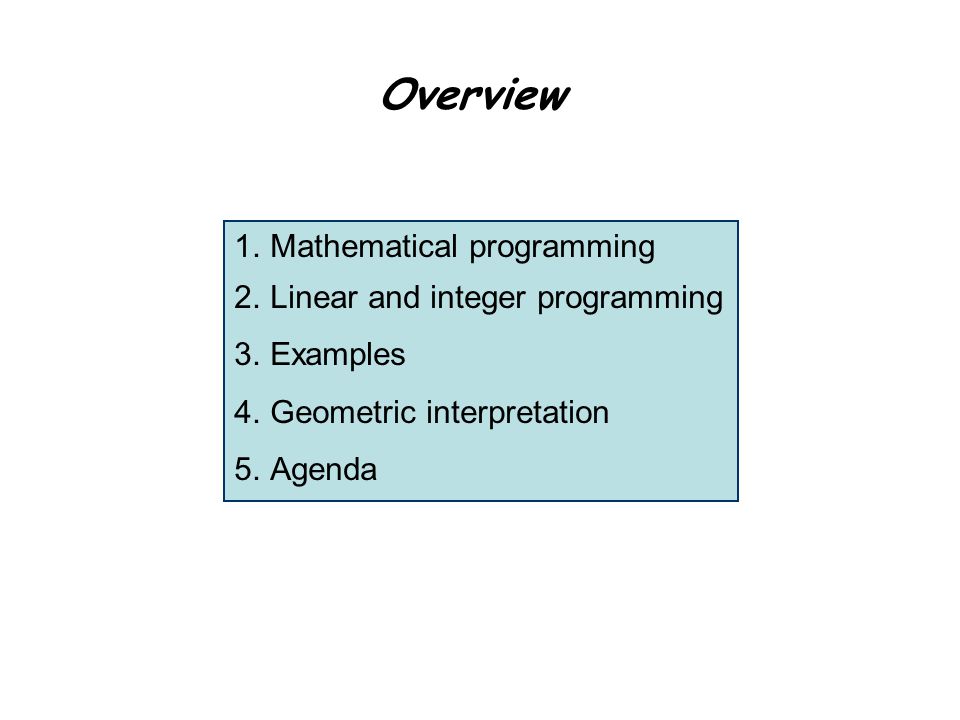 Overview

1. Mathematical programming
2. Linear and integer programming
3. Examples
4. Geometric interpretation
5. Agenda